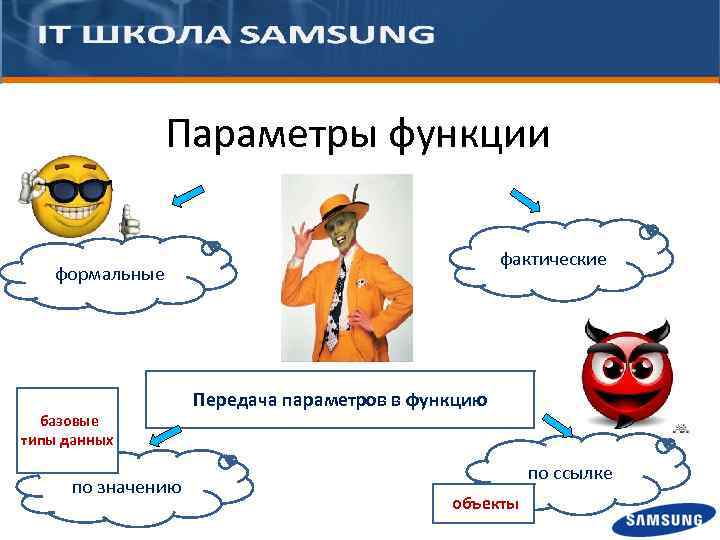 IT ШКОЛА SAMSUNG

Параметры функции

формальные

фактические

Передача параметров в функцию

базовые типы данных

по значению

по ссылке

объекты

SAMSUNG